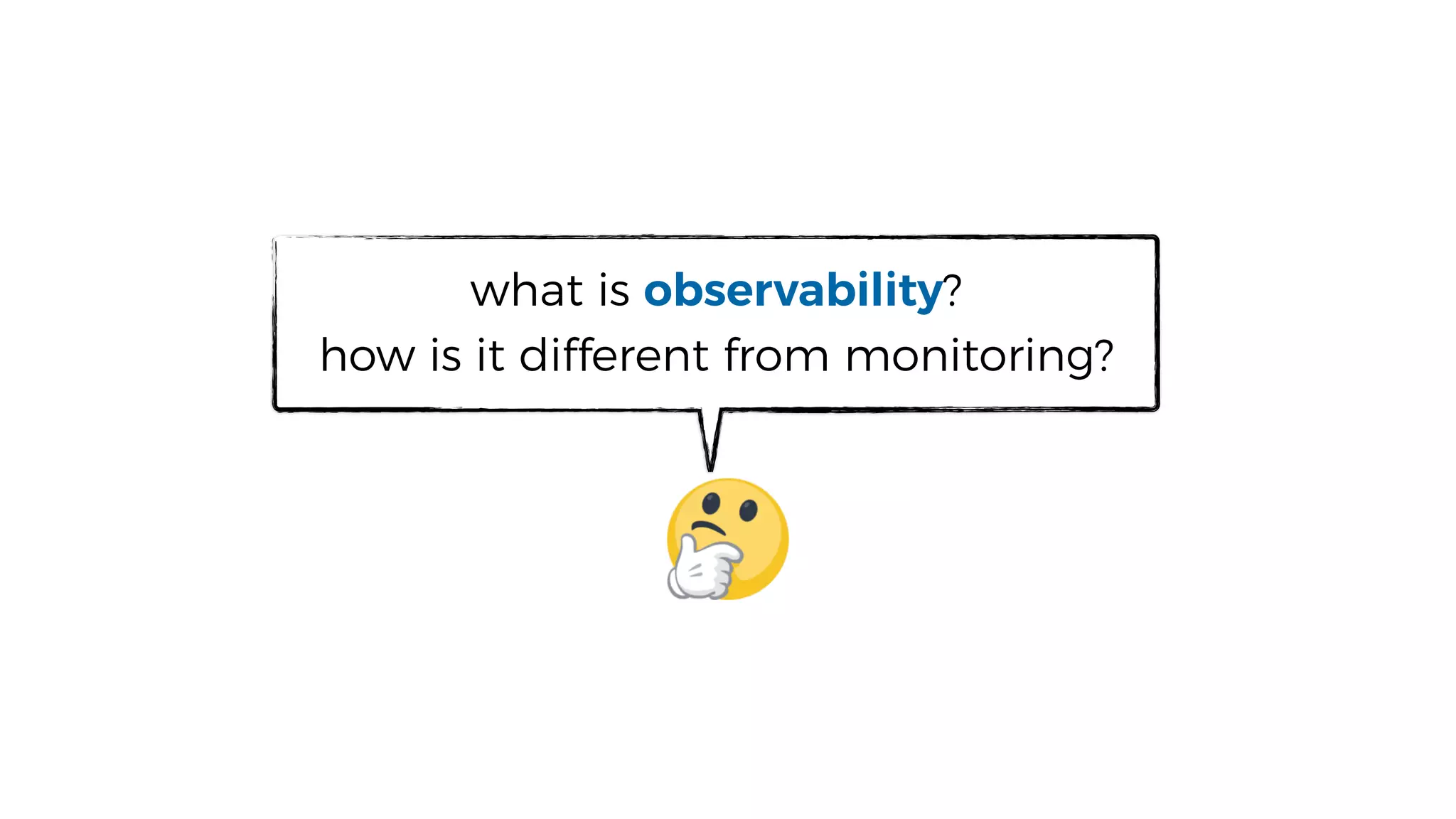 what is observability?
how is it different from monitoring?